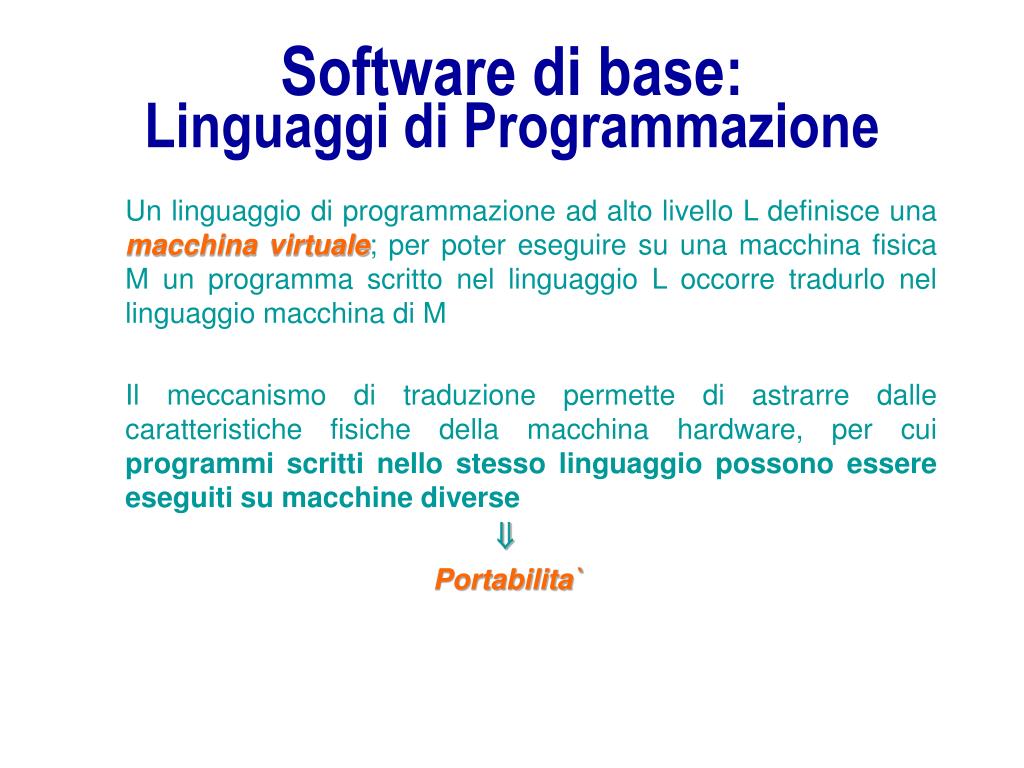 Software di base:
Linguaggi di Programmazione

Un linguaggio di programmazione ad alto livello L definisce una macchina virtuale; per poter eseguire su una macchina fisica M un programma scritto nel linguaggio L occorre tradurlo nel linguaggio macchina di M

Il meccanismo di traduzione permette di astrarre dalle caratteristiche fisiche della macchina hardware, per cui programmi scritti nello stesso linguaggio possono essere eseguiti su macchine diverse

$\Downarrow$

Portabilita`